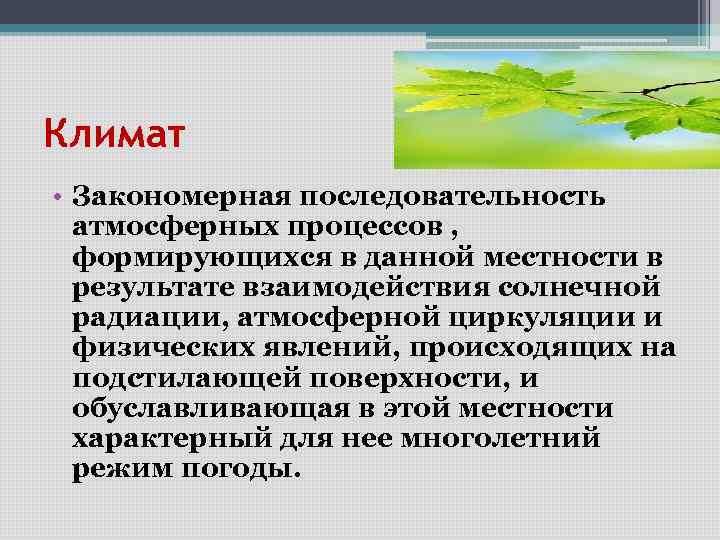 Климат

• Закономерная последовательность атмосферных процессов , формирующихся в данной местности в результате взаимодействия солнечной радиации, атмосферной циркуляции и физических явлений, происходящих на подстилающей поверхности, и обуславливающая в этой местности характерный для нее многолетний режим погоды.